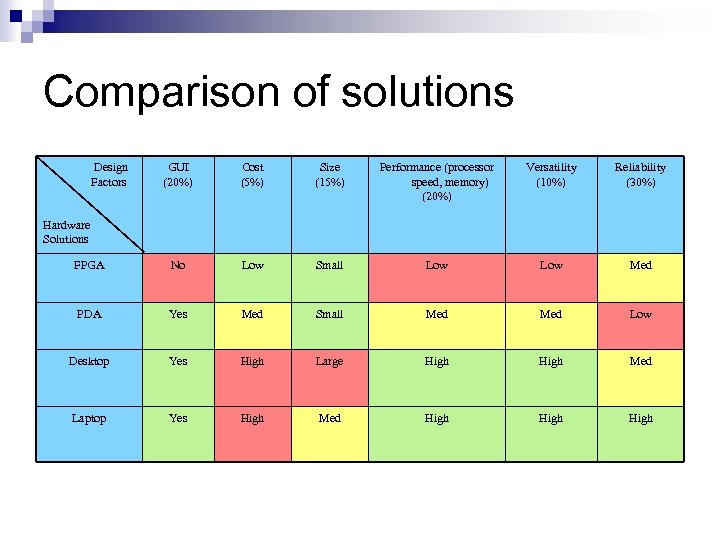 Comparison of solutions

| Design Factors / Hardware Solutions | GUI (20%) | Cost (5%) | Size (15%) | Performance (processor speed, memory) (20%) | Versatility (10%) | Reliability (30%) |
|---|---|---|---|---|---|---|
| FPGA | No | Low | Small | Low | Low | Med |
| PDA | Yes | Med | Small | Med | Med | Low |
| Desktop | Yes | High | Large | High | High | Med |
| Laptop | Yes | High | Med | High | High | High |